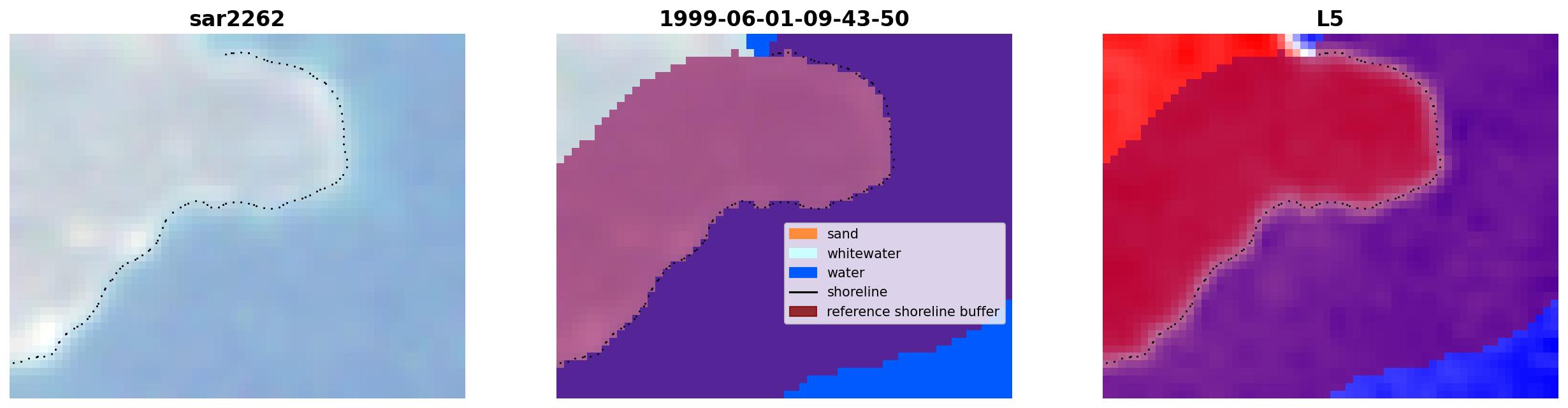 sar2262

1999-06-01-09-43-50

sand
whitewater
water
shoreline
reference shoreline buffer

L5